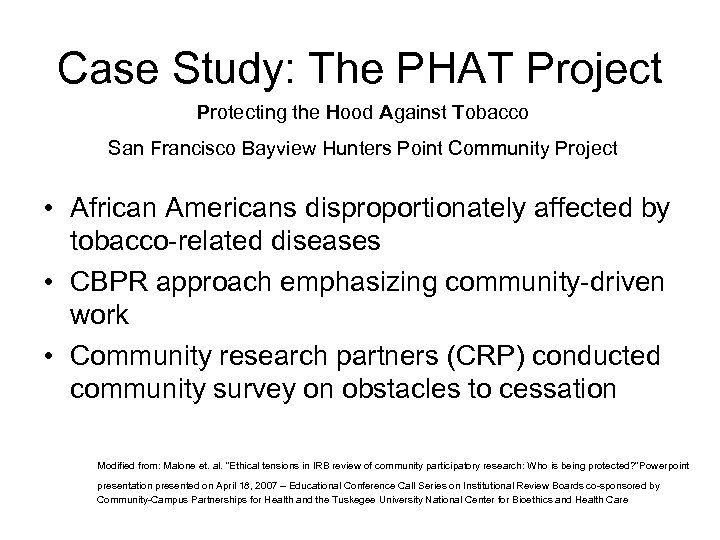 Case Study: The PHAT Project

Protecting the Hood Against Tobacco

San Francisco Bayview Hunters Point Community Project

• African Americans disproportionately affected by tobacco-related diseases
• CBPR approach emphasizing community-driven work
• Community research partners (CRP) conducted community survey on obstacles to cessation

Modified from: Malone et. al. "Ethical tensions in IRB review of community participatory research: Who is being protected?"Powerpoint presentation presented on April 18, 2007 – Educational Conference Call Series on Institutional Review Boards co-sponsored by Community-Campus Partnerships for Health and the Tuskegee University National Center for Bioethics and Health Care